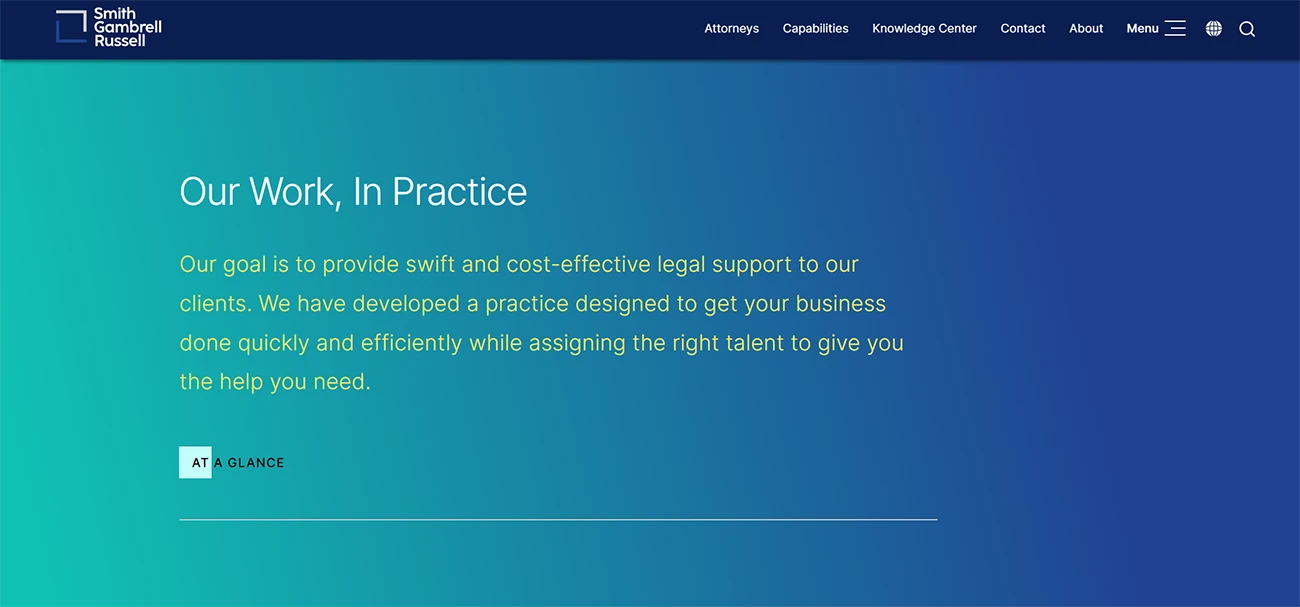 Smith Gambrell Russell

Attorneys Capabilities Knowledge Center Contact About Menu

Our Work, In Practice

Our goal is to provide swift and cost-effective legal support to our clients. We have developed a practice designed to get your business done quickly and efficiently while assigning the right talent to give you the help you need.

AT A GLANCE